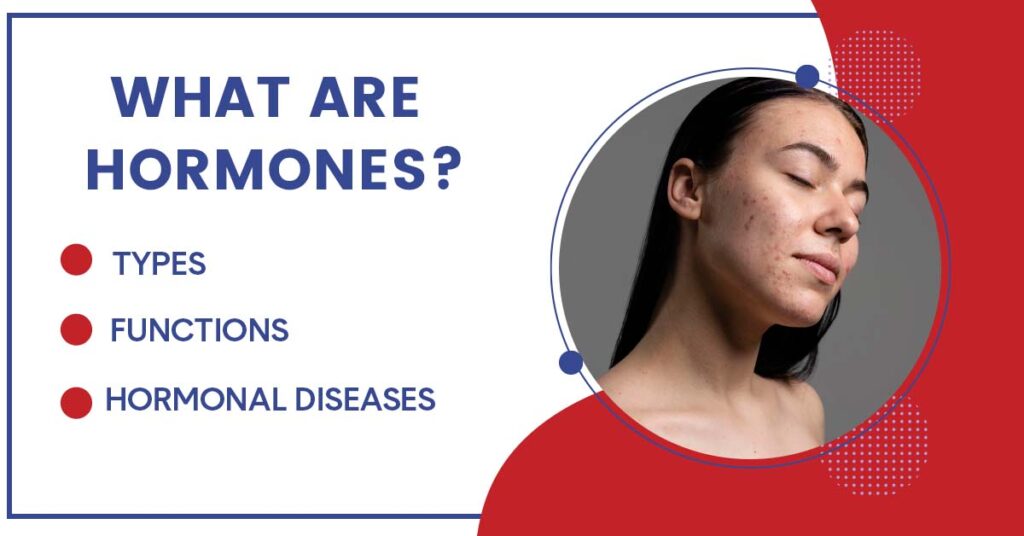 WHAT ARE HORMONES?

TYPES

FUNCTIONS

HORMONAL DISEASES